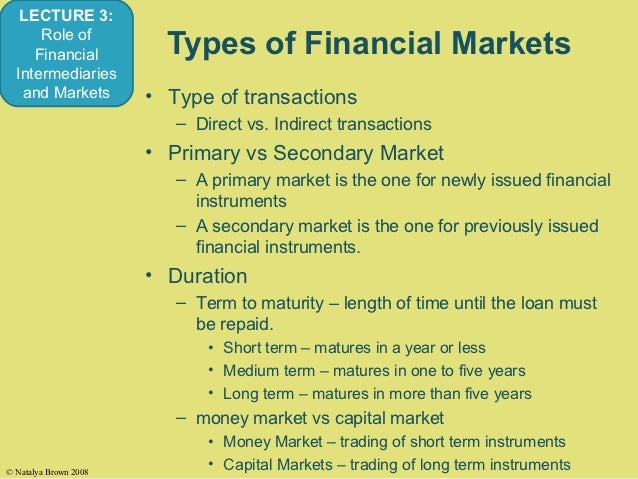 LECTURE 3:
Role of Financial Intermediaries and Markets

Types of Financial Markets

• Type of transactions
– Direct vs. Indirect transactions
• Primary vs Secondary Market
– A primary market is the one for newly issued financial instruments
– A secondary market is the one for previously issued financial instruments.
• Duration
– Term to maturity – length of time until the loan must be repaid.
• Short term – matures in a year or less
• Medium term – matures in one to five years
• Long term – matures in more than five years
– money market vs capital market
• Money Market – trading of short term instruments
• Capital Markets – trading of long term instruments

© Natalya Brown 2008